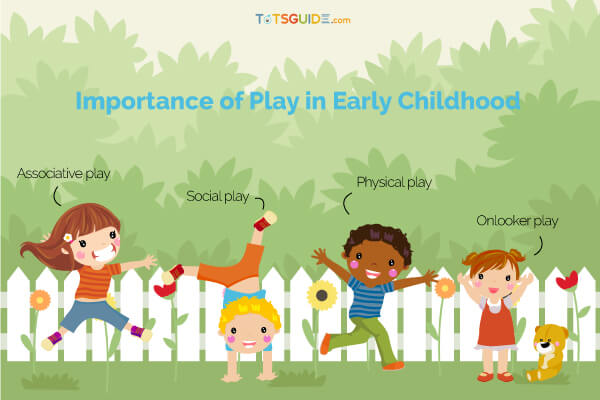 TOTSGUIDE.com

Importance of Play in Early Childhood

Associative play

Social play

Physical play

Onlooker play